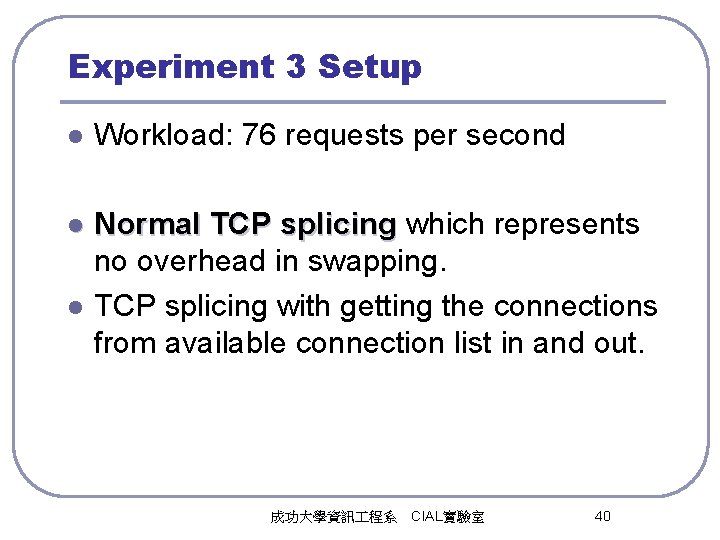 Experiment 3 Setup

Workload: 76 requests per second

Normal TCP splicing which represents no overhead in swapping.

TCP splicing with getting the connections from available connection list in and out.

成功大學資訊工程系 CIAL實驗室 40